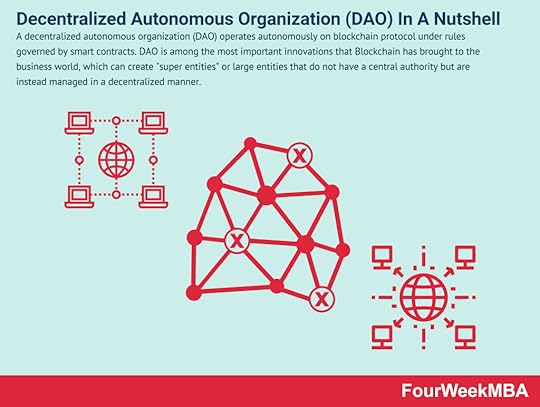 Decentralized Autonomous Organization (DAO) In A Nutshell

A decentralized autonomous organization (DAO) operates autonomously on blockchain protocol under rules governed by smart contracts. DAO is among the most important innovations that Blockchain has brought to the business world, which can create "super entities" or large entities that do not have a central authority but are instead managed in a decentralized manner.

X

X

X

FourWeekMBA